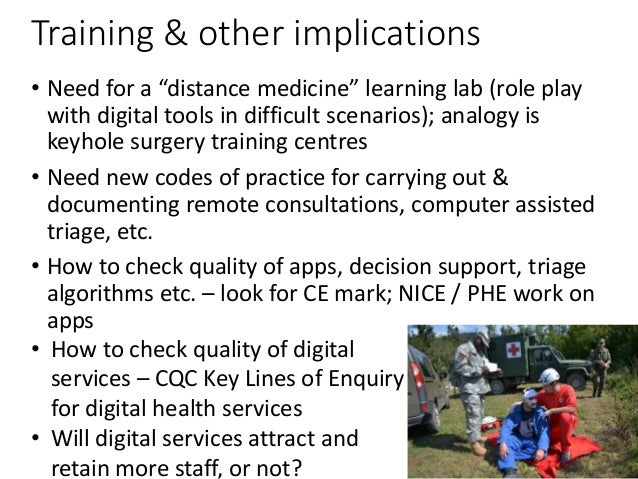 Training & other implications

• Need for a “distance medicine” learning lab (role play with digital tools in difficult scenarios); analogy is keyhole surgery training centres

• Need new codes of practice for carrying out & documenting remote consultations, computer assisted triage, etc.

• How to check quality of apps, decision support, triage algorithms etc. – look for CE mark; NICE / PHE work on apps

• How to check quality of digital services – CQC Key Lines of Enquiry for digital health services

• Will digital services attract and retain more staff, or not?